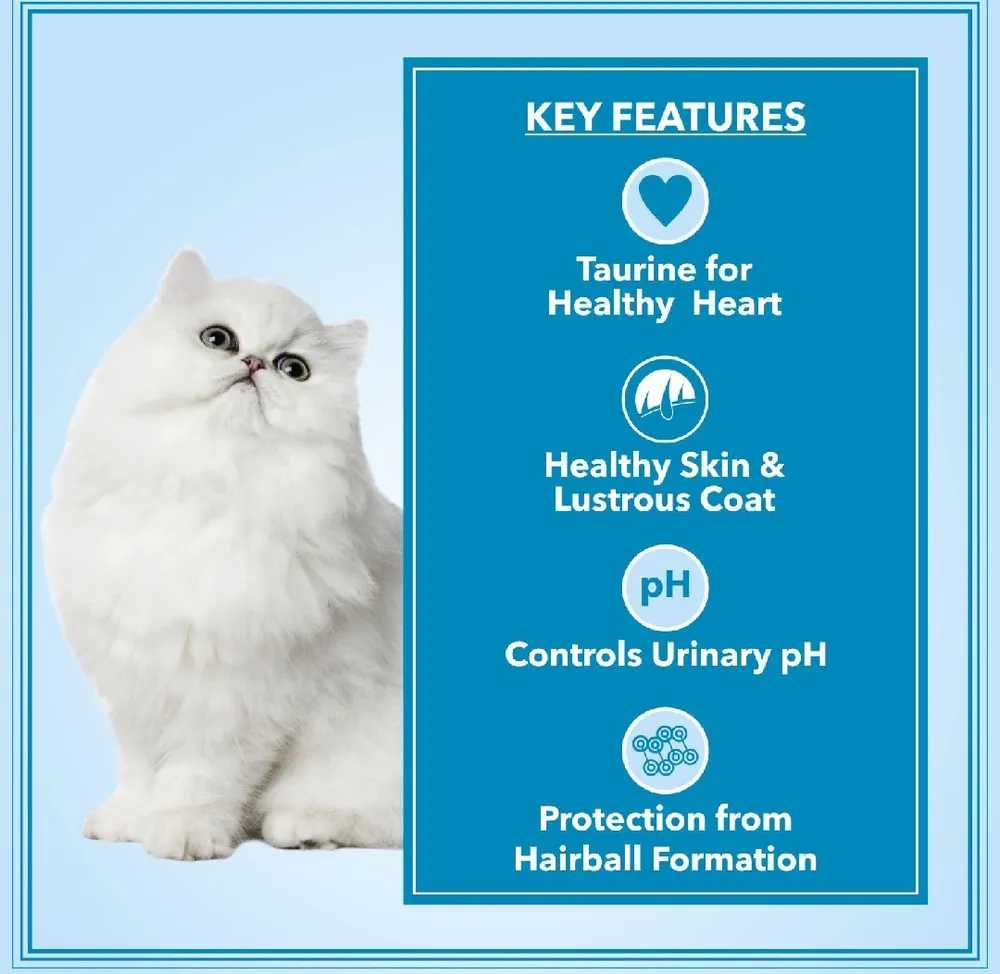 KEY FEATURES

Taurine for Healthy Heart

Healthy Skin & Lustrous Coat

pH

Controls Urinary pH

Protection from Hairball Formation